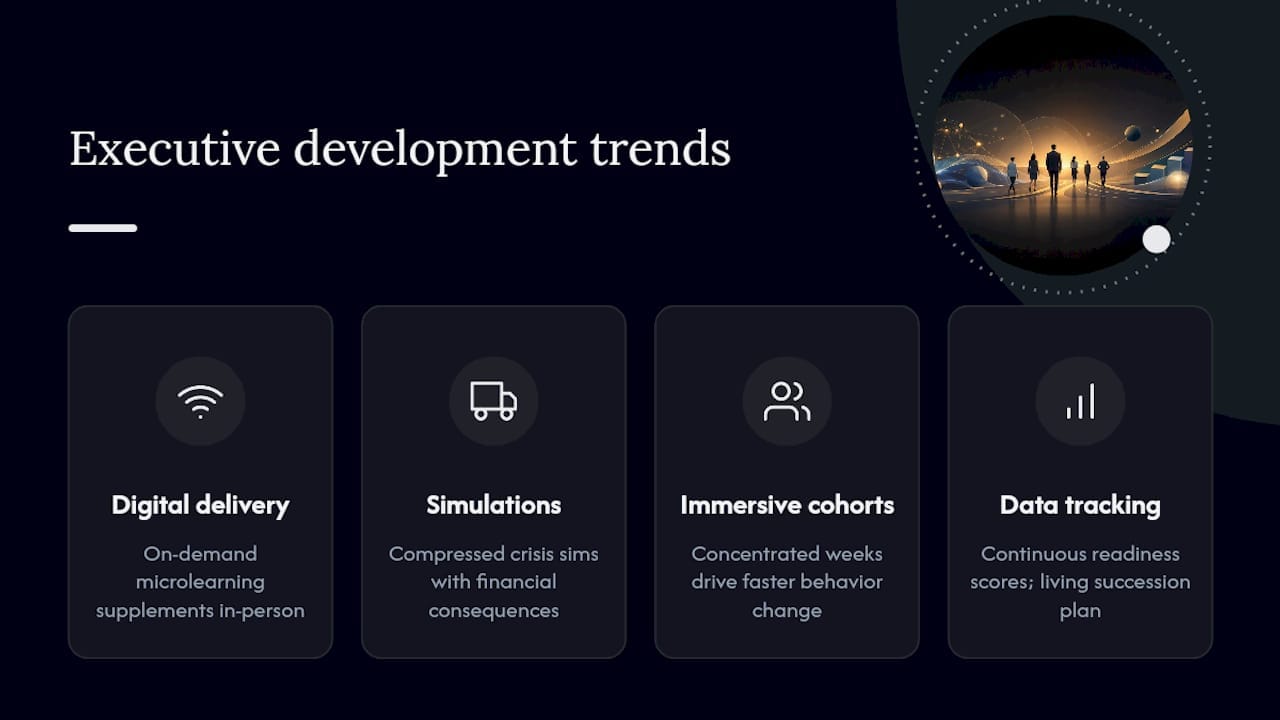 Executive development trends

Digital delivery

On-demand microlearning supplements in-person

Simulations

Compressed crisis sims with financial consequences

Immersive cohorts

Concentrated weeks drive faster behavior change

Data tracking

Continuous readiness scores; living succession plan